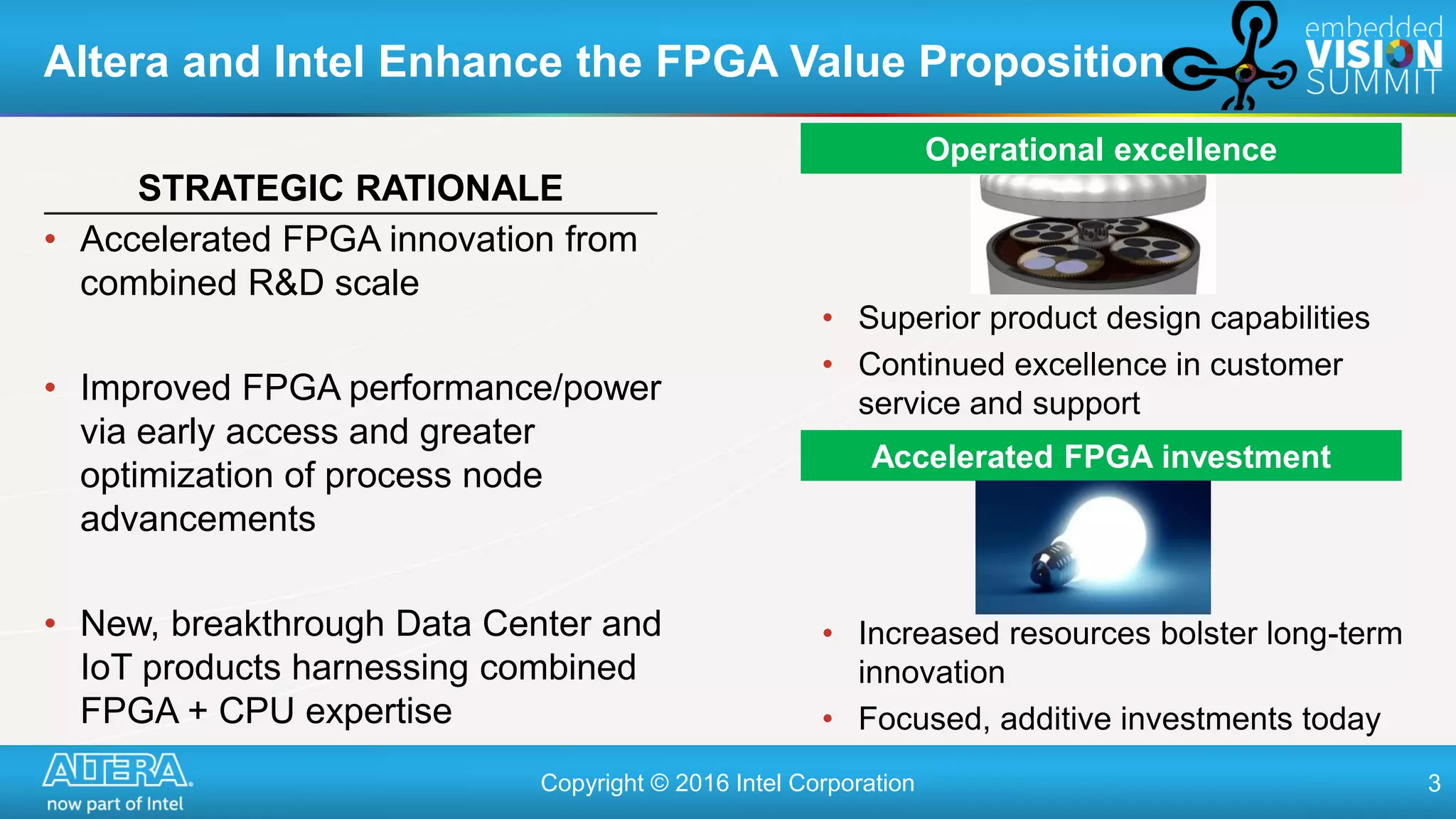 Altera and Intel Enhance the FPGA Value Proposition

embedded VISION SUMMIT

STRATEGIC RATIONALE

• Accelerated FPGA innovation from combined R&D scale

• Improved FPGA performance/power via early access and greater optimization of process node advancements

• New, breakthrough Data Center and IoT products harnessing combined FPGA + CPU expertise

Operational excellence

• Superior product design capabilities
• Continued excellence in customer service and support

Accelerated FPGA investment

• Increased resources bolster long-term innovation
• Focused, additive investments today

ALTERA. now part of Intel

Copyright © 2016 Intel Corporation

3